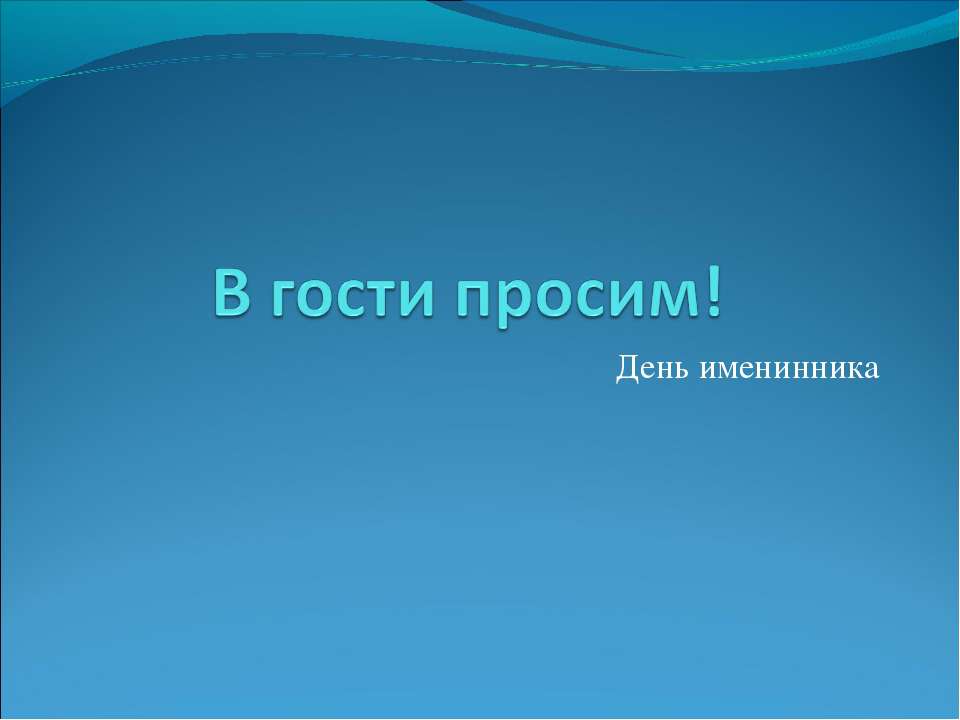 В гости просим!

День именинника